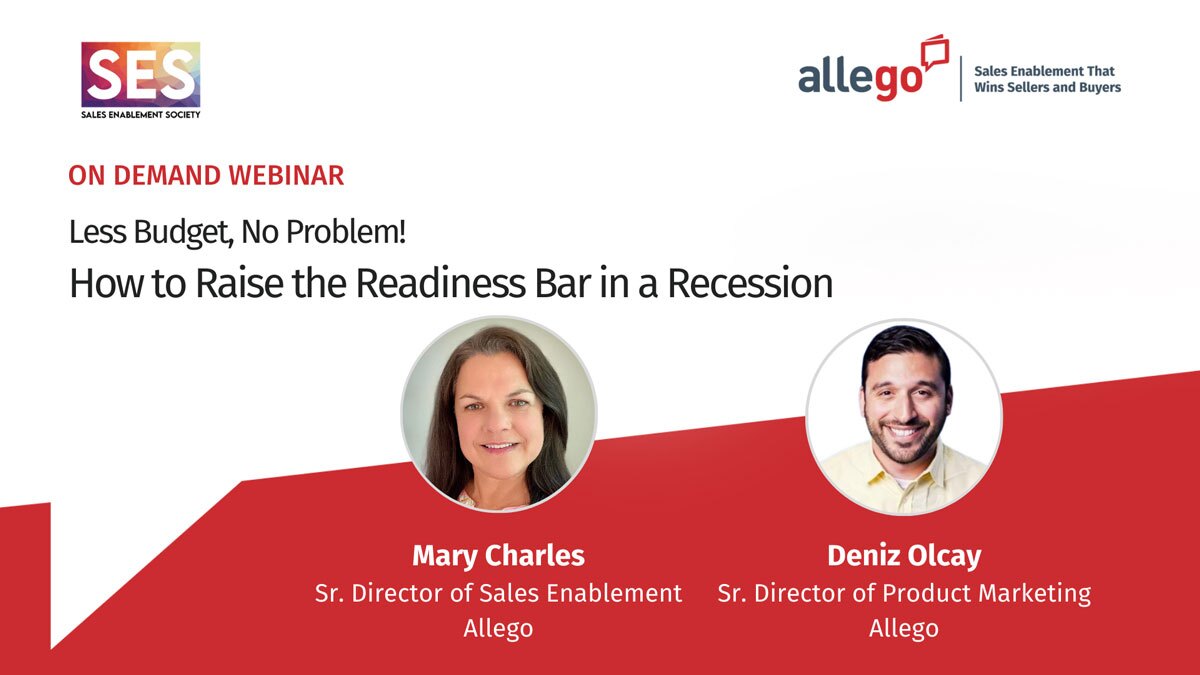 SES
SALES ENABLEMENT SOCIETY

allego
Sales Enablement That Wins Sellers and Buyers

ON DEMAND WEBINAR

Less Budget, No Problem!

How to Raise the Readiness Bar in a Recession

Mary Charles
Sr. Director of Sales Enablement
Allego

Deniz Olcay
Sr. Director of Product Marketing
Allego